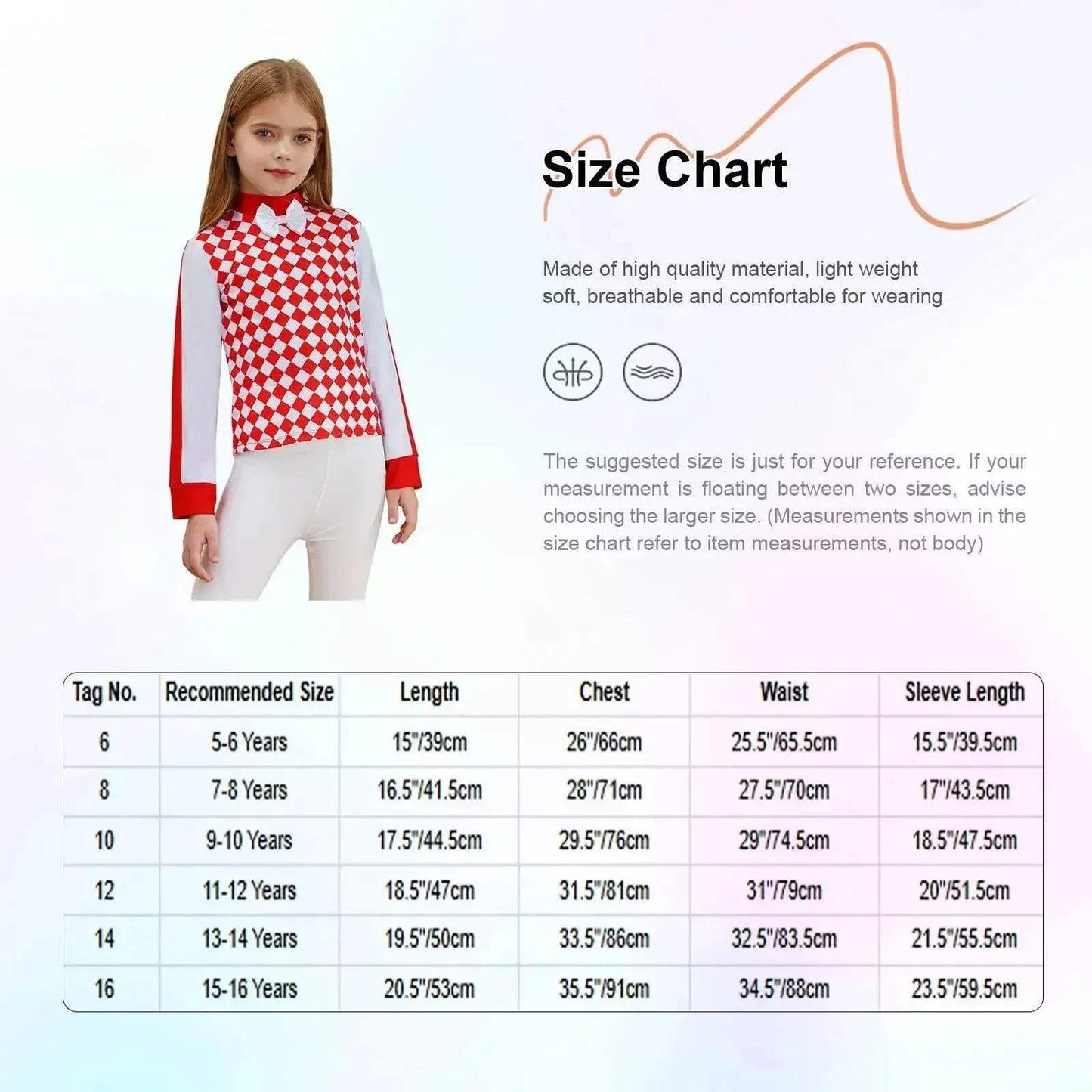 Size Chart

Made of high quality material, light weight soft, breathable and comfortable for wearing

The suggested size is just for your reference. If your measurement is floating between two sizes, advise choosing the larger size. (Measurements shown in the size chart refer to item measurements, not body)

| Tag No. | Recommended Size | Length | Chest | Waist | Sleeve Length |
|---|---|---|---|---|---|
| 6 | 5-6 Years | 15"/39cm | 26"/66cm | 25.5"/65.5cm | 15.5"/39.5cm |
| 8 | 7-8 Years | 16.5"/41.5cm | 28"/71cm | 27.5"/70cm | 17"/43.5cm |
| 10 | 9-10 Years | 17.5"/44.5cm | 29.5"/76cm | 29"/74.5cm | 18.5"/47.5cm |
| 12 | 11-12 Years | 18.5"/47cm | 31.5"/81cm | 31"/79cm | 20"/51.5cm |
| 14 | 13-14 Years | 19.5"/50cm | 33.5"/86cm | 32.5"/83.5cm | 21.5"/55.5cm |
| 16 | 15-16 Years | 20.5"/53cm | 35.5"/91cm | 34.5"/88cm | 23.5"/59.5cm |